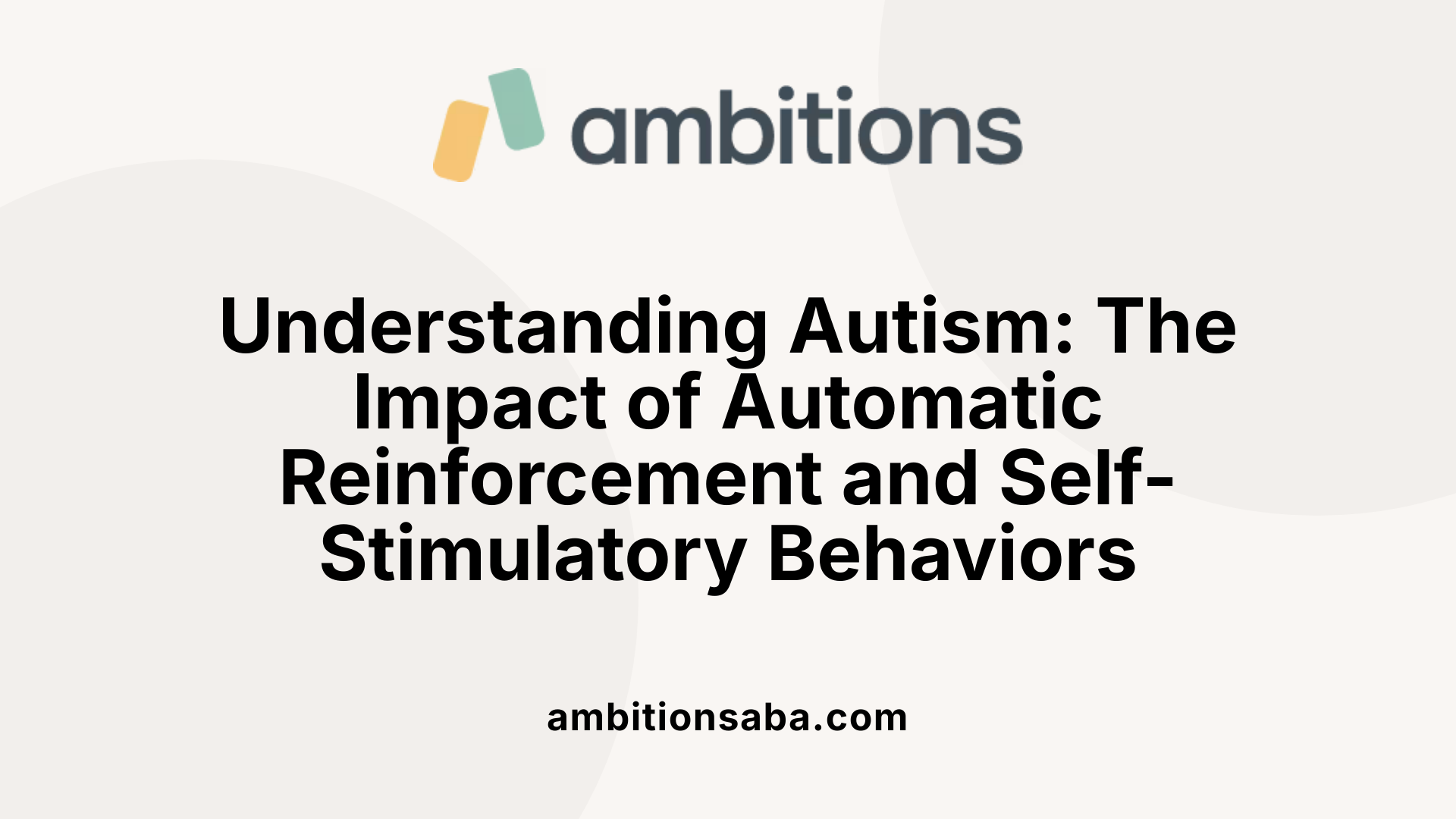 ambitions

Understanding Autism: The Impact of Automatic Reinforcement and Self-Stimulatory Behaviors

ambitionsaba.com